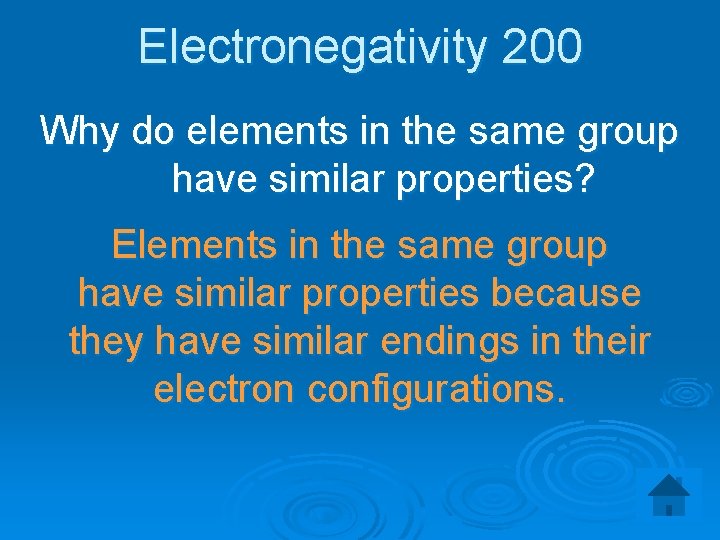 Electronegativity 200

Why do elements in the same group have similar properties?

Elements in the same group have similar properties because they have similar endings in their electron configurations.